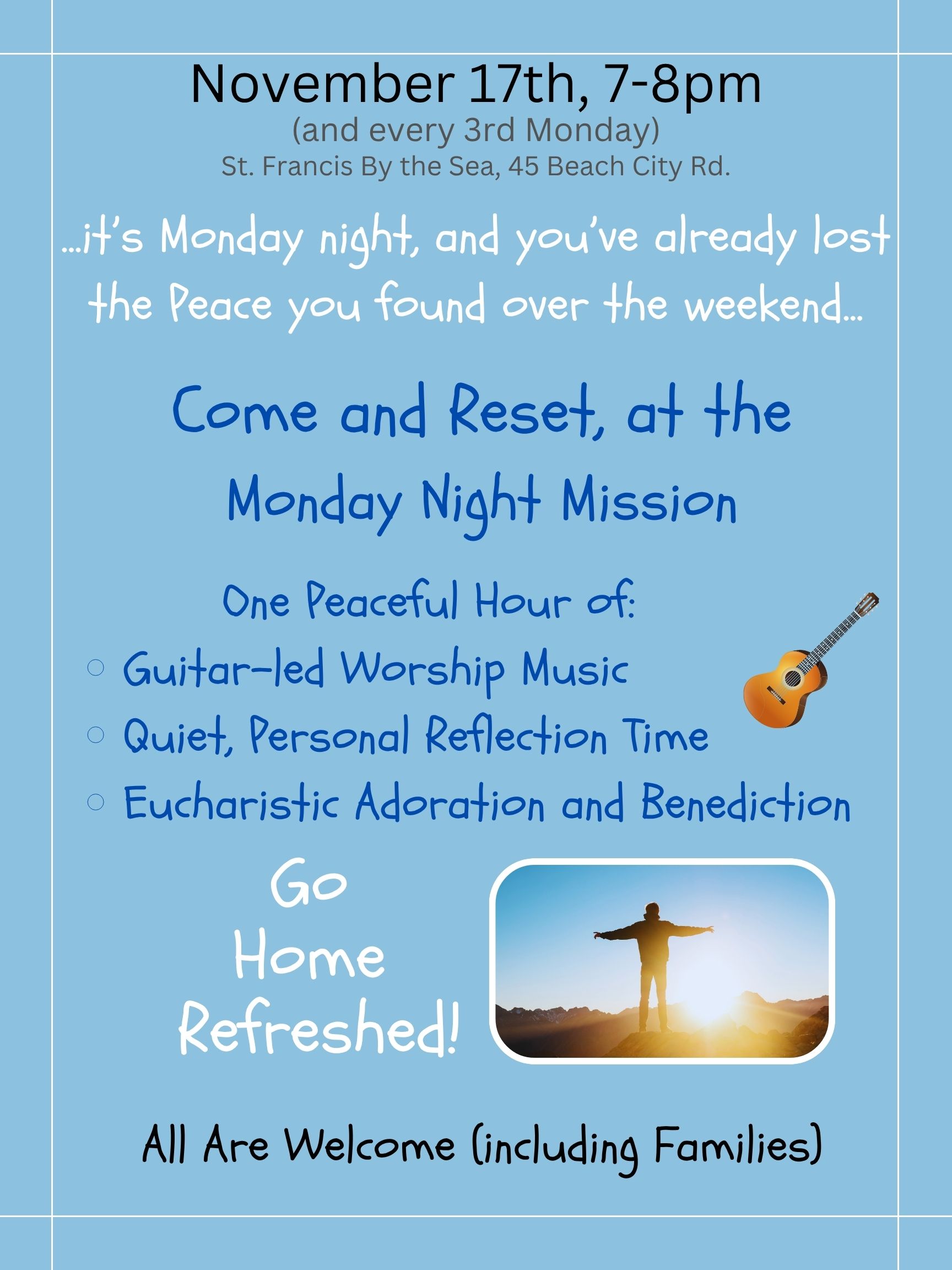 November 17th, 7-8pm
(and every 3rd Monday)
St. Francis By the Sea, 45 Beach City Rd.

...it's Monday night, and you've already lost the Peace you found over the weekend...

Come and Reset, at the Monday Night Mission

One Peaceful Hour of:
○ Guitar-led Worship Music
○ Quiet, Personal Reflection Time
○ Eucharistic Adoration and Benediction

Go Home Refreshed!

All Are Welcome (including Families)